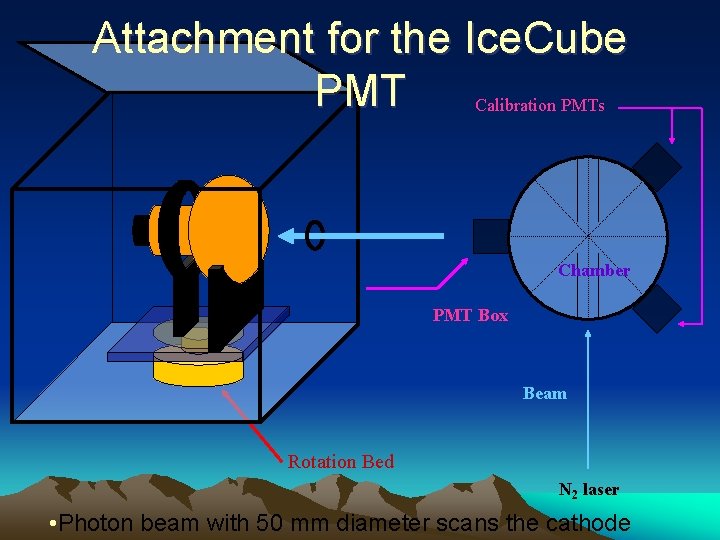 Attachment for the IceCube PMT

Calibration PMTs

Chamber

PMT Box

Beam

Rotation Bed

$N_2$ laser

•Photon beam with 50 mm diameter scans the cathode